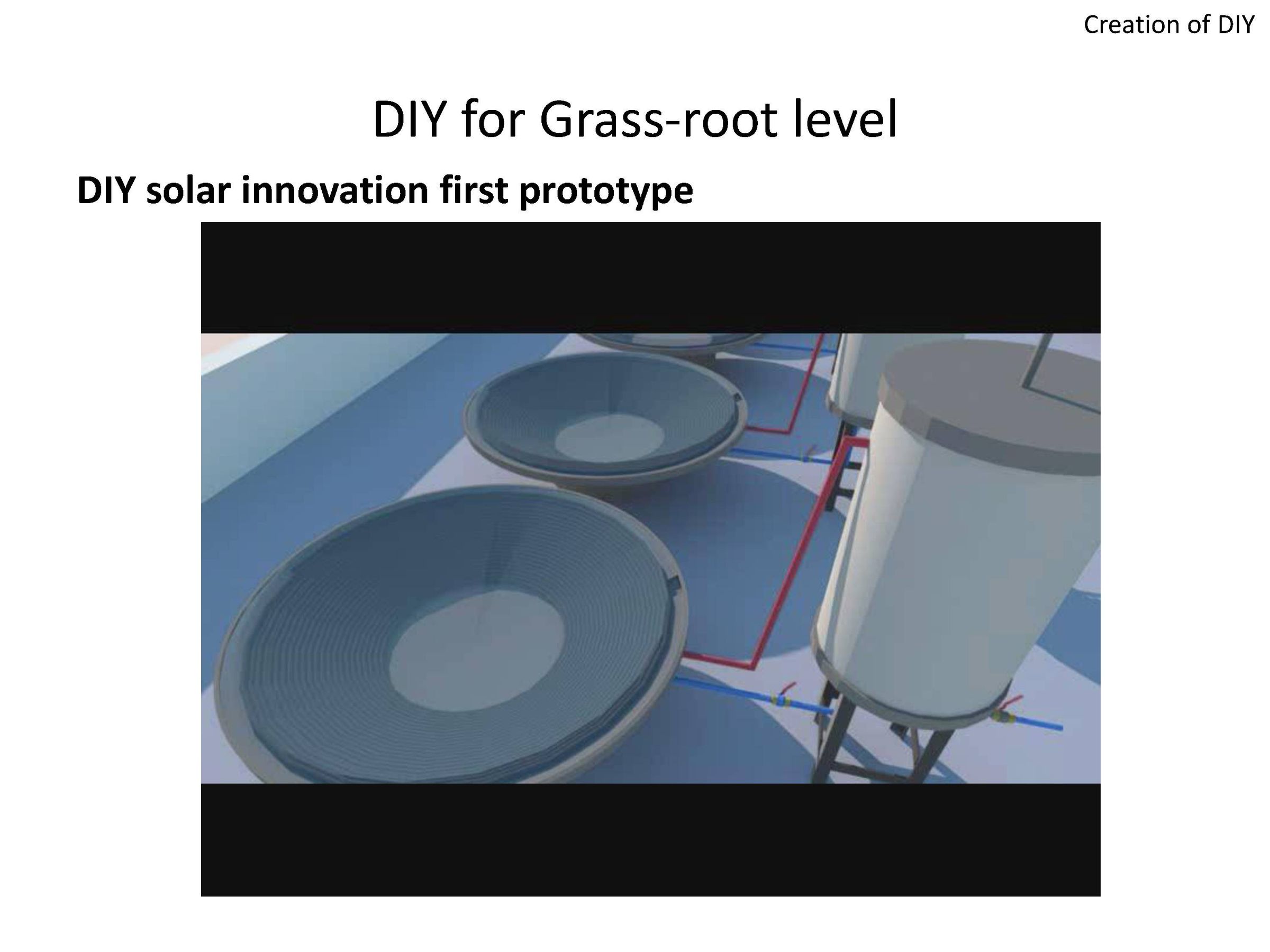 Creation of DIY

DIY for Grass-root level

DIY solar innovation first prototype